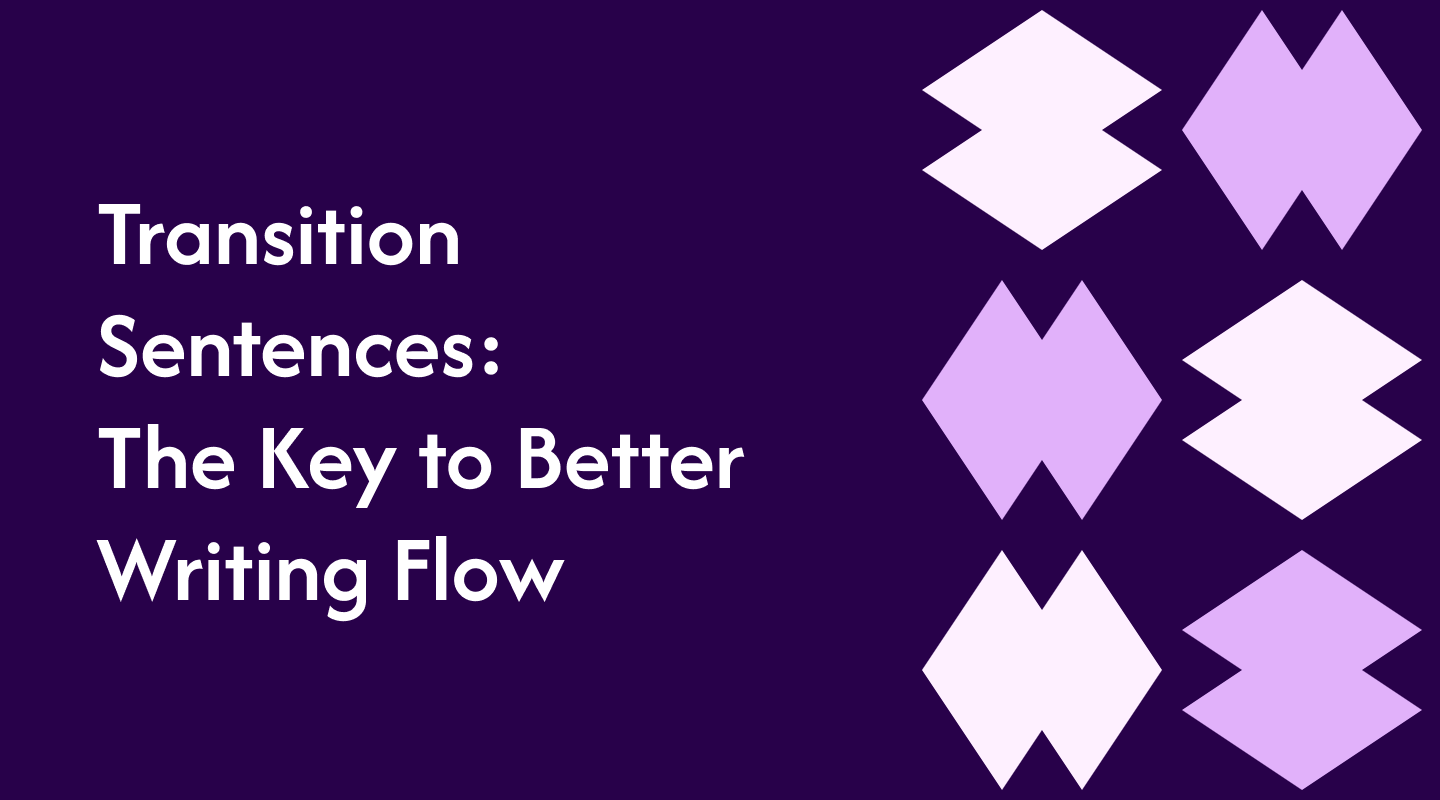 Transition Sentences: The Key to Better Writing Flow